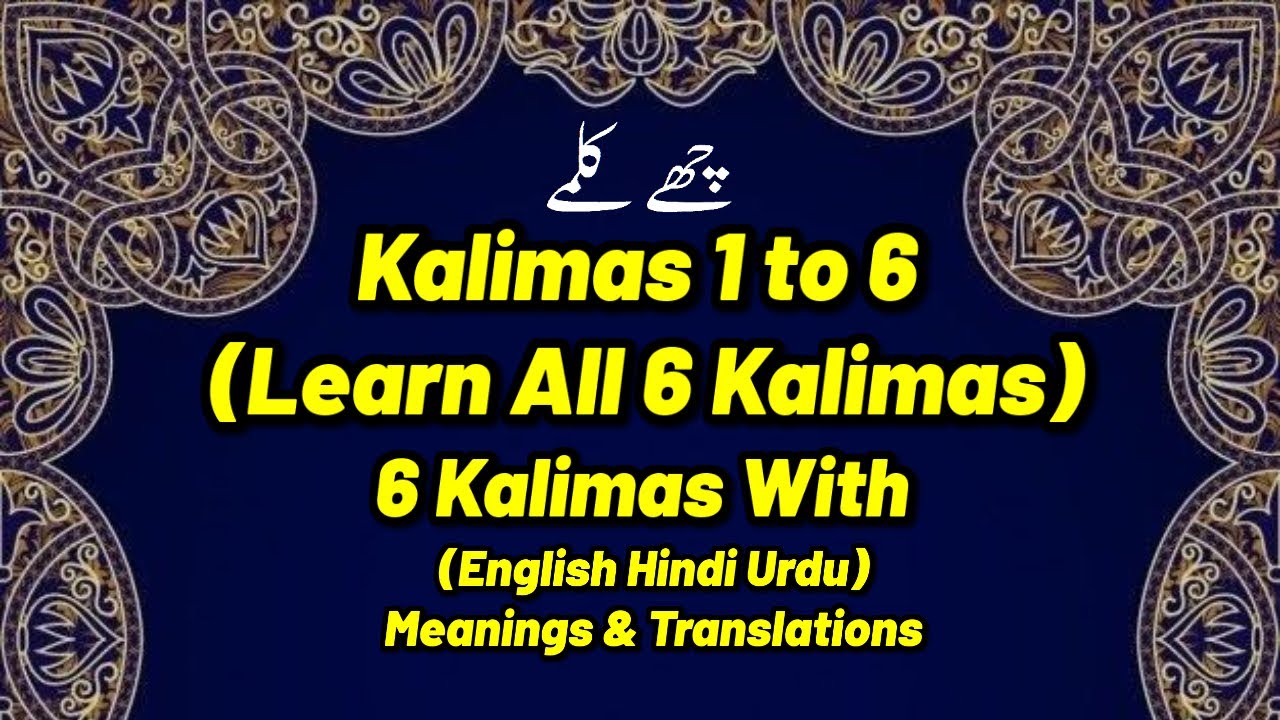 چھے کلمے

Kalimas 1 to 6
(Learn All 6 Kalimas)
6 Kalimas With
(English Hindi Urdu)
Meanings & Translations